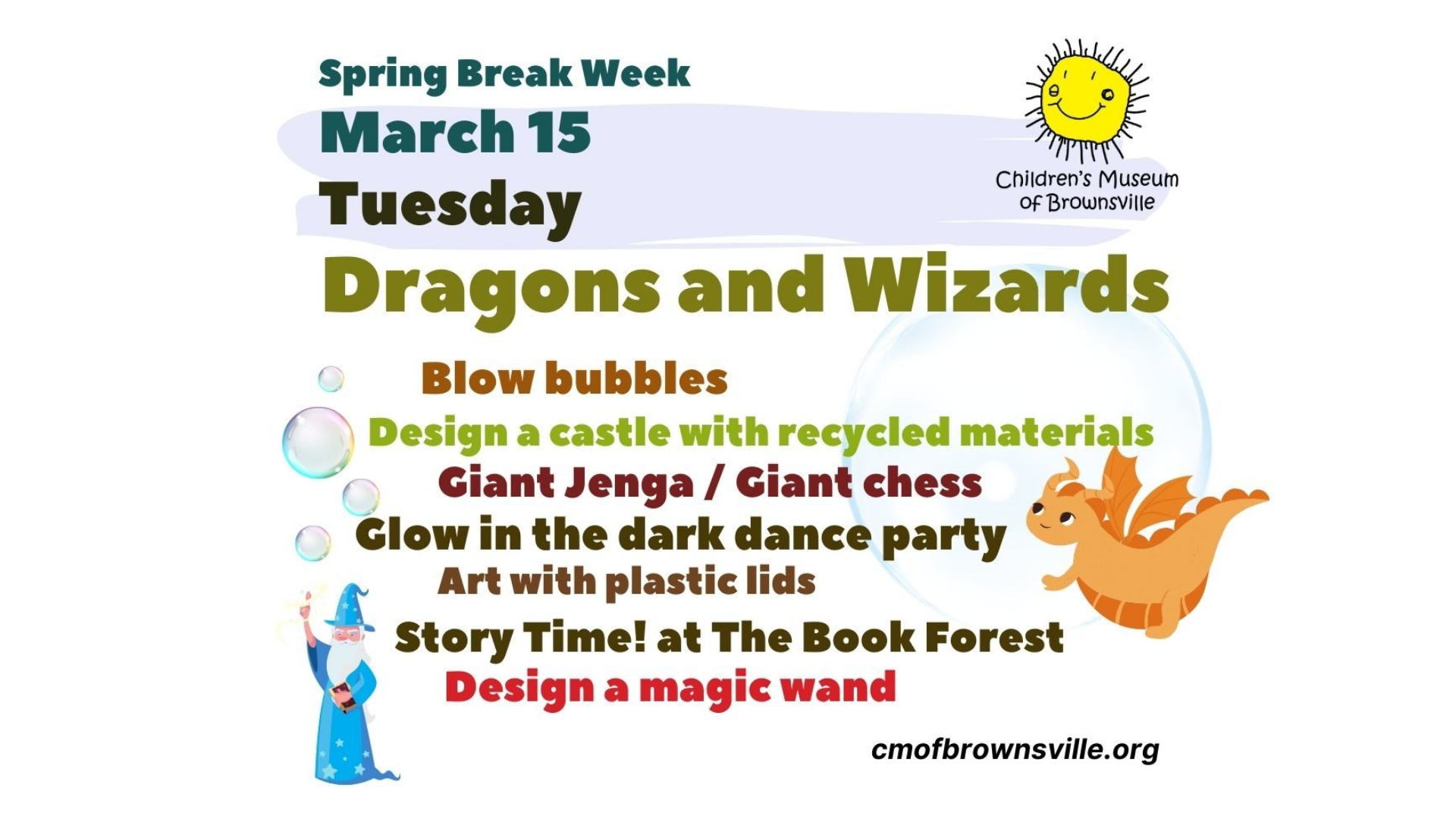 Spring Break Week
March 15
Tuesday

Children's Museum of Brownsville

Dragons and Wizards

Blow bubbles
Design a castle with recycled materials
Giant Jenga / Giant chess
Glow in the dark dance party
Art with plastic lids
Story Time! at The Book Forest
Design a magic wand

cmofbrownsville.org